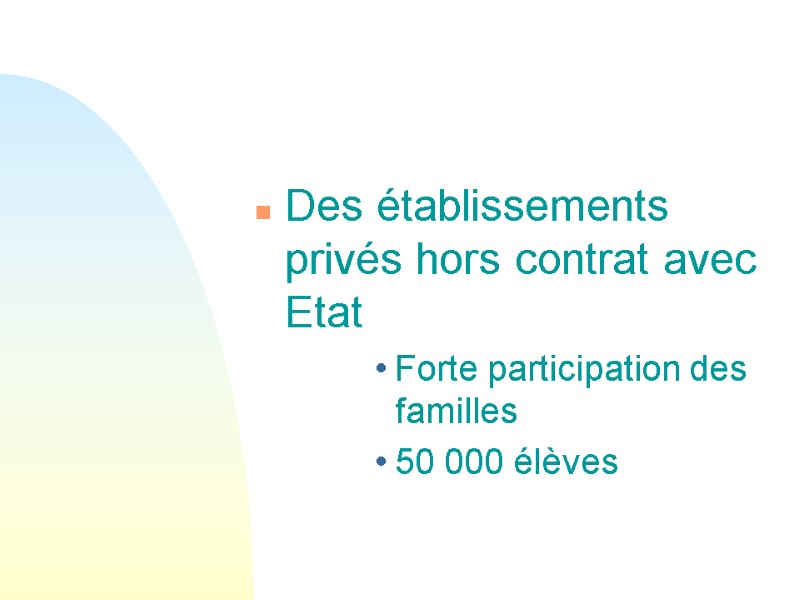 Des établissements privés hors contrat avec Etat

• Forte participation des familles
• 50 000 élèves